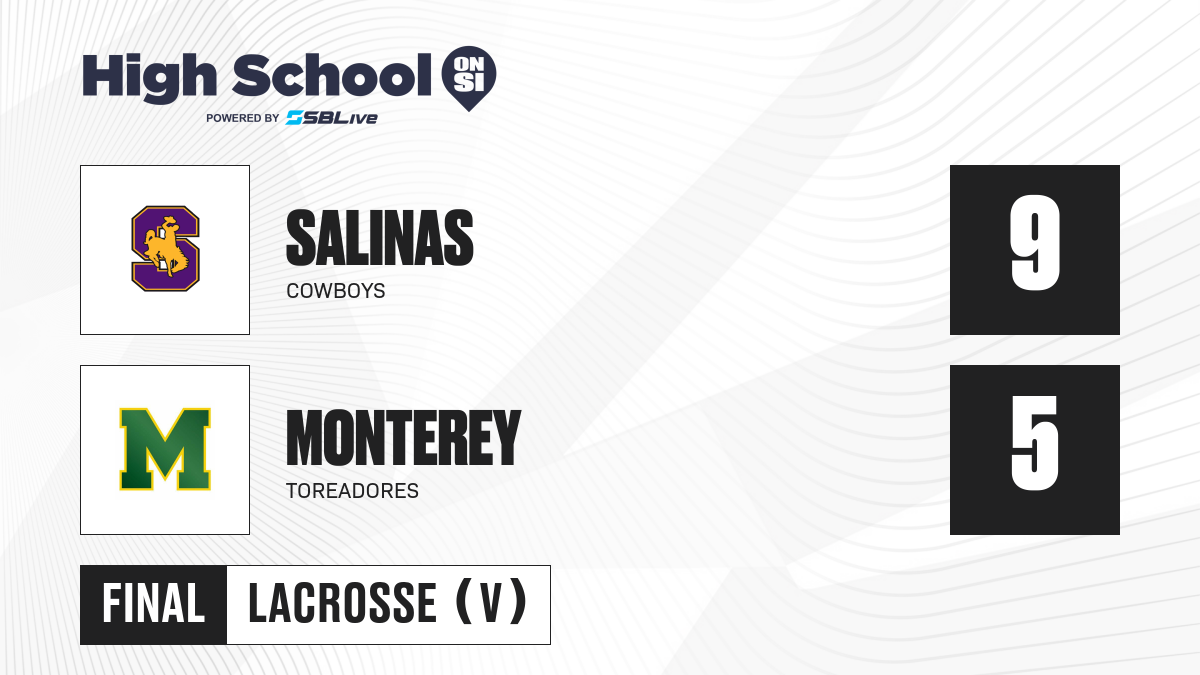 High School ON SI
POWERED BY SBLive

S

SALINAS
COWBOYS

9

M

MONTEREY
TOREADORES

5

FINAL LACROSSE (V)